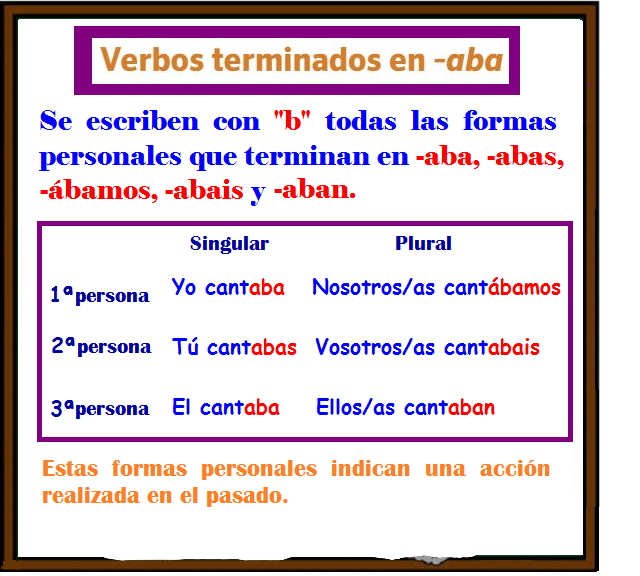 Verbos terminados en -aba

Se escriben con "b" todas las formas personales que terminan en -aba, -abas, -ábamos, -abais y -aban.

| | Singular | Plural |
|---|---|---|
| 1ªpersona | Yo cantaba | Nosotros/as cantábamos |
| 2ªpersona | Tú cantabas | Vosotros/as cantabais |
| 3ªpersona | El cantaba | Ellos/as cantaban |

Estas formas personales indican una acción realizada en el pasado.